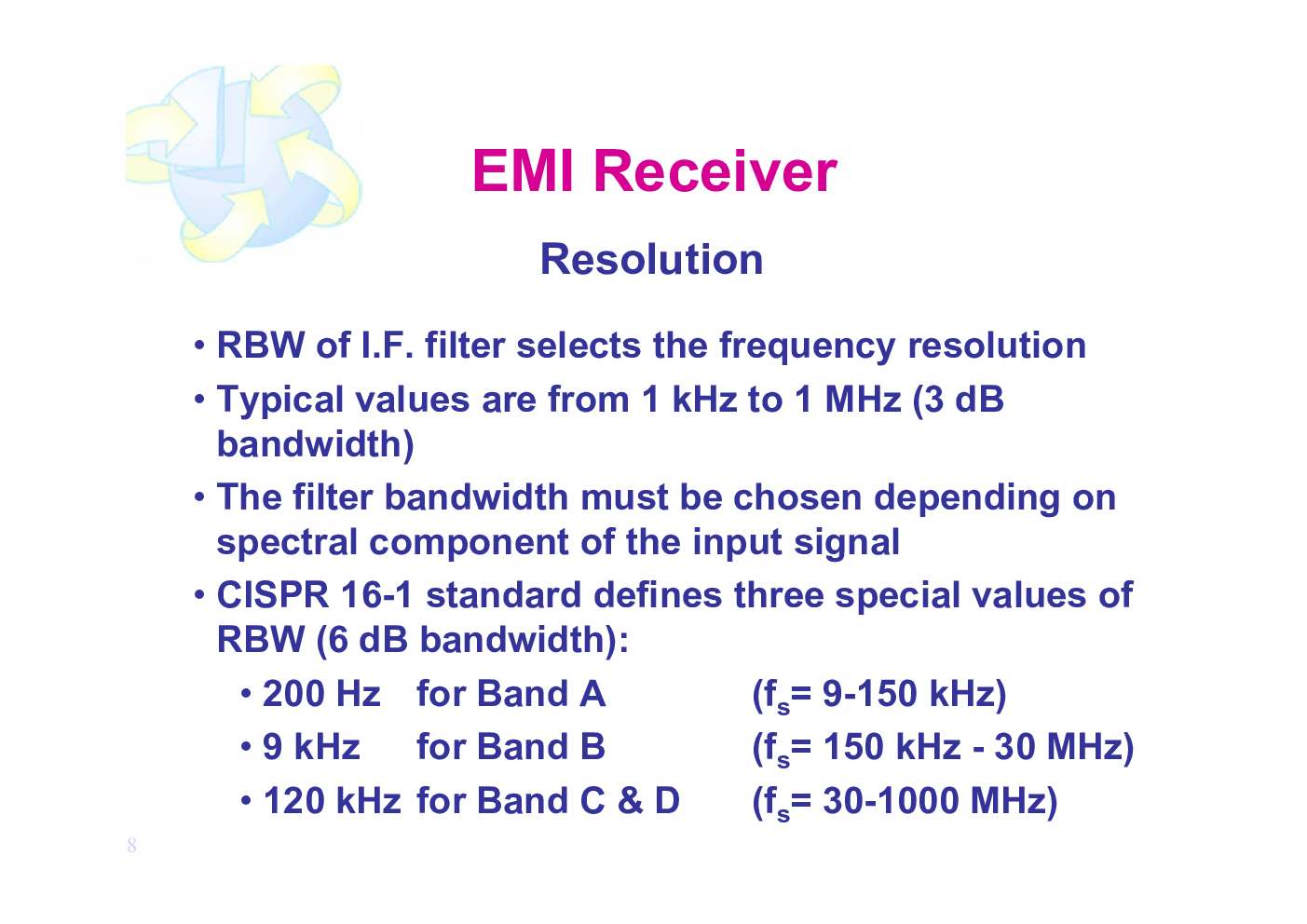 EMI Receiver

Resolution

• RBW of I.F. filter selects the frequency resolution

• Typical values are from 1 kHz to 1 MHz (3 dB bandwidth)

• The filter bandwidth must be chosen depending on spectral component of the input signal

• CISPR 16-1 standard defines three special values of RBW (6 dB bandwidth):

• 200 Hz for Band A ($f_s$= 9-150 kHz)

• 9 kHz for Band B ($f_s$= 150 kHz - 30 MHz)

• 120 kHz for Band C & D ($f_s$= 30-1000 MHz)

8